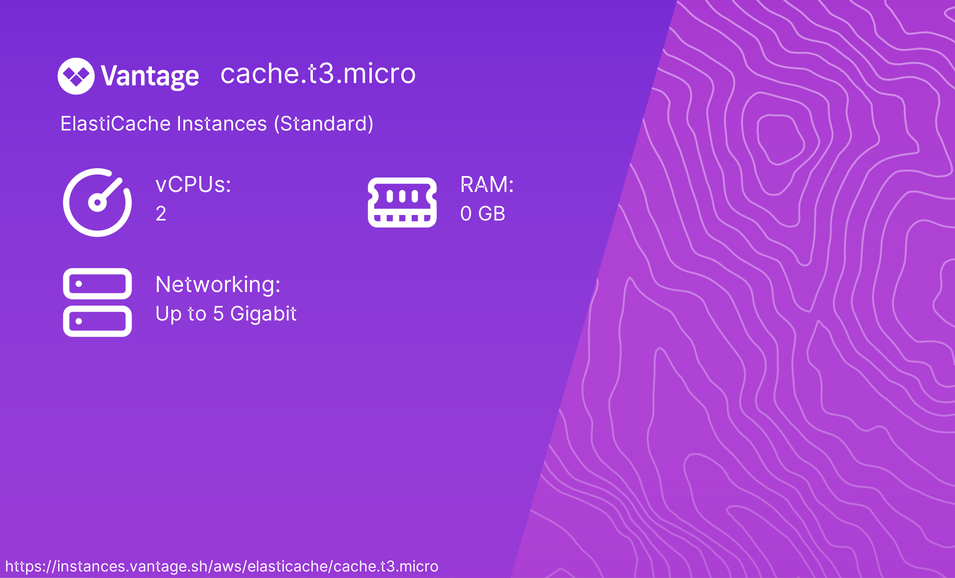 Vantage cache.t3.micro

ElastiCache Instances (Standard)

vCPUs:
2

RAM:
0 GB

Networking:
Up to 5 Gigabit

https://instances.vantage.sh/aws/elasticache/cache.t3.micro